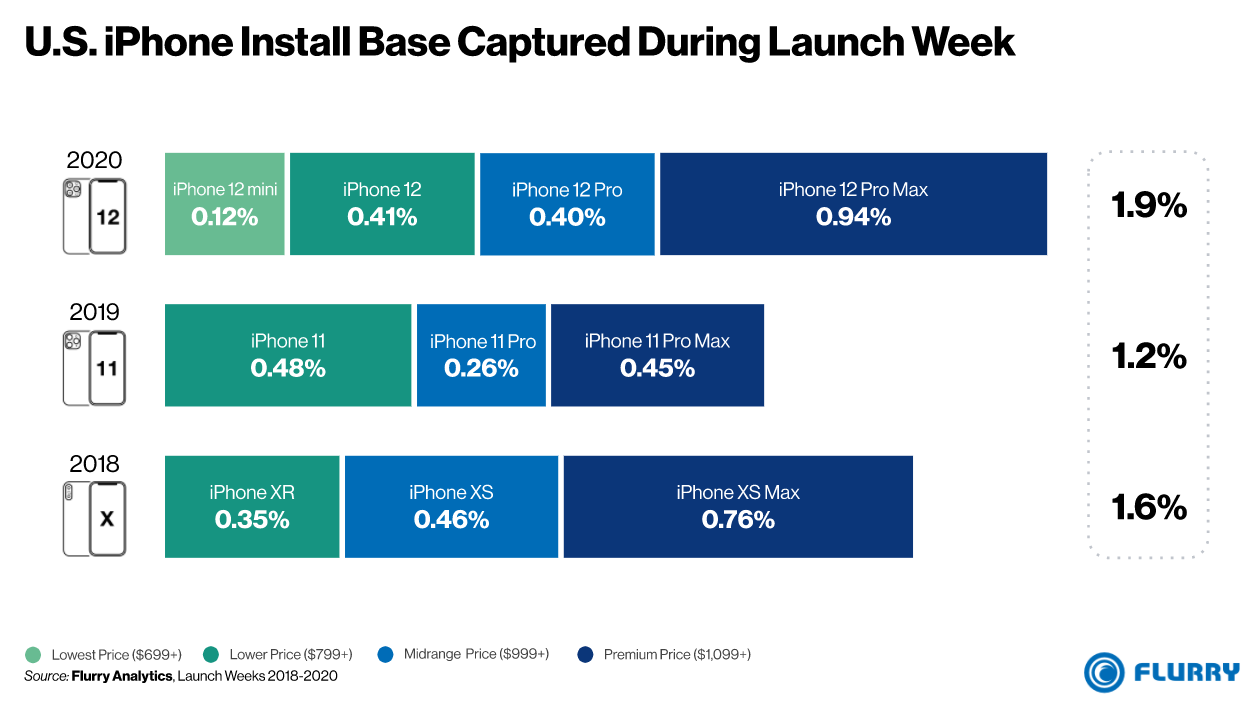 U.S. iPhone Install Base Captured During Launch Week

2020

12

iPhone 12 mini
0.12%

iPhone 12
0.41%

iPhone 12 Pro
0.40%

iPhone 12 Pro Max
0.94%

1.9%

2019

11

iPhone 11
0.48%

iPhone 11 Pro
0.26%

iPhone 11 Pro Max
0.45%

1.2%

2018

X

iPhone XR
0.35%

iPhone XS
0.46%

iPhone XS Max
0.76%

1.6%

Lowest Price ($699+) Lower Price ($799+) Midrange Price ($999+) Premium Price ($1,099+)

Source: Flurry Analytics, Launch Weeks 2018-2020

FLURRY